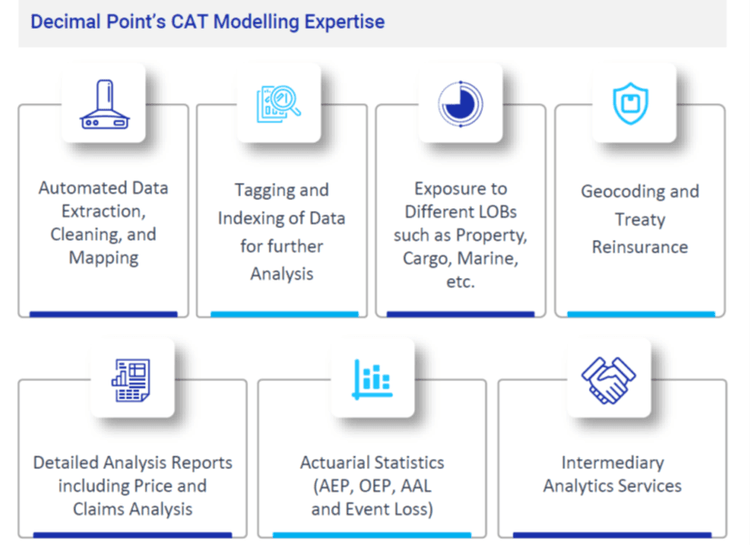 Decimal Point's CAT Modelling Expertise

Automated Data Extraction, Cleaning, and Mapping

Tagging and Indexing of Data for further Analysis

Exposure to Different LOBs such as Property, Cargo, Marine, etc.

Geocoding and Treaty Reinsurance

Detailed Analysis Reports including Price and Claims Analysis

Actuarial Statistics (AEP, OEP, AAL and Event Loss)

Intermediary Analytics Services